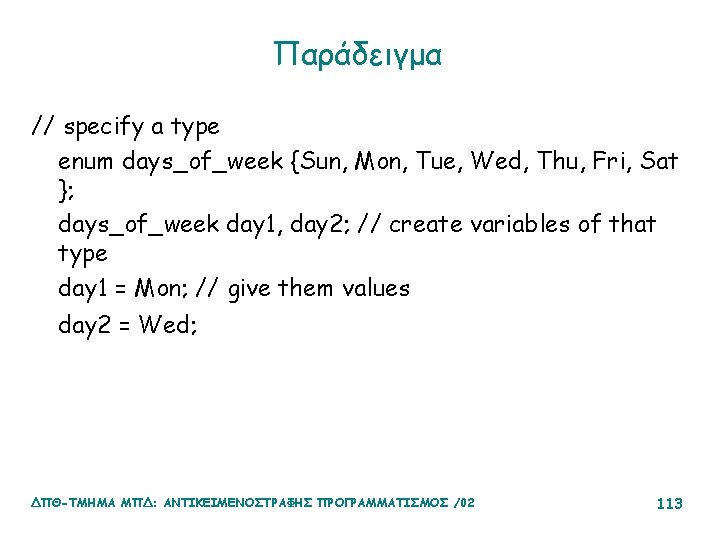 Παράδειγμα

// specify a type

enum days_of_week {Sun, Mon, Tue, Wed, Thu, Fri, Sat };

days_of_week day1, day2; // create variables of that type

day1 = Mon; // give them values

day2 = Wed;

ΔΠΘ-ΤΜΗΜΑ ΜΠΔ: ΑΝΤΙΚΕΙΜΕΝΟΣΤΡΑΦΗΣ ΠΡΟΓΡΑΜΜΑΤΙΣΜΟΣ /02

113